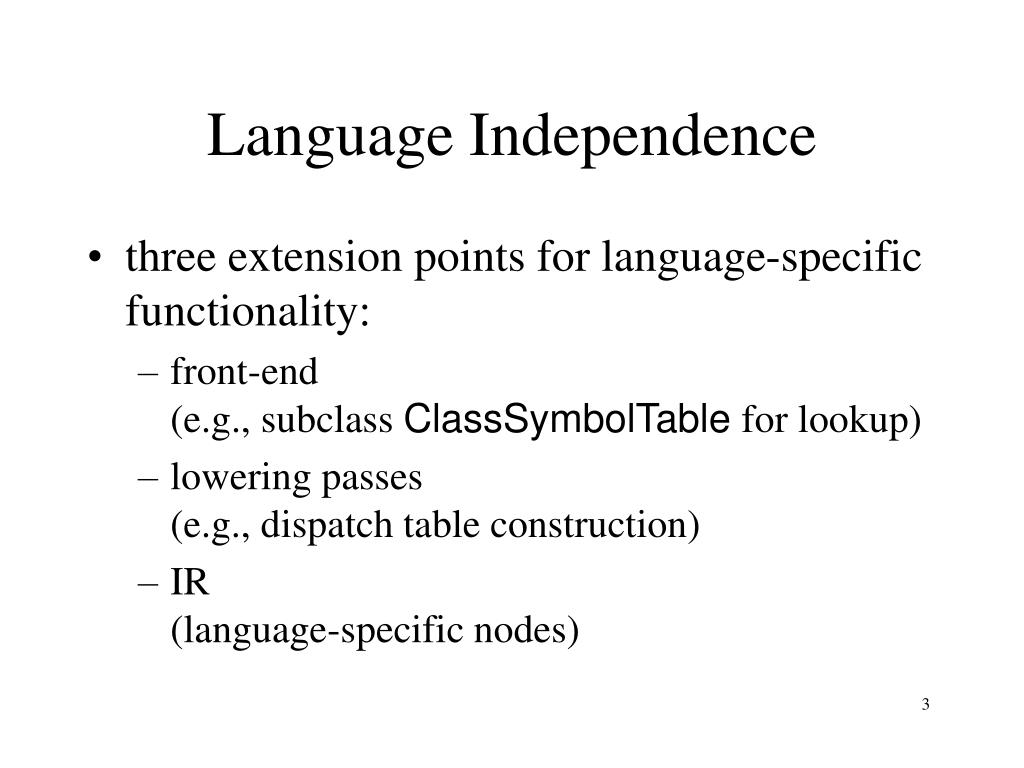 Language Independence

• three extension points for language-specific functionality:
– front-end
(e.g., subclass ClassSymbolTable for lookup)
– lowering passes
(e.g., dispatch table construction)
– IR
(language-specific nodes)

3